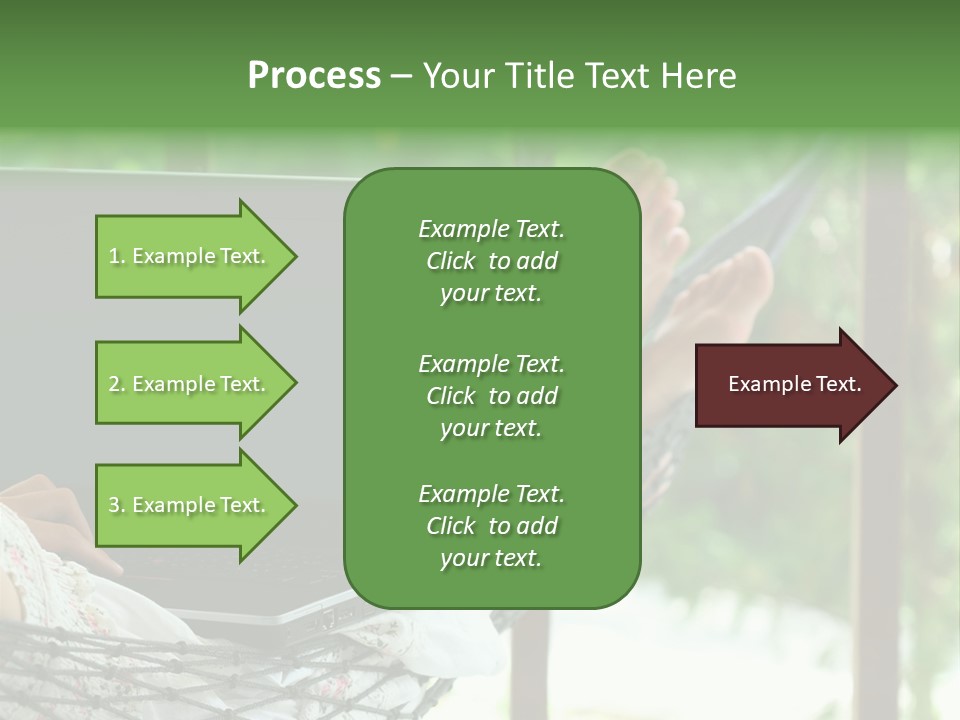 Process – Your Title Text Here

1. Example Text.

2. Example Text.

3. Example Text.

Example Text. Click to add your text.

Example Text. Click to add your text.

Example Text. Click to add your text.

Example Text.